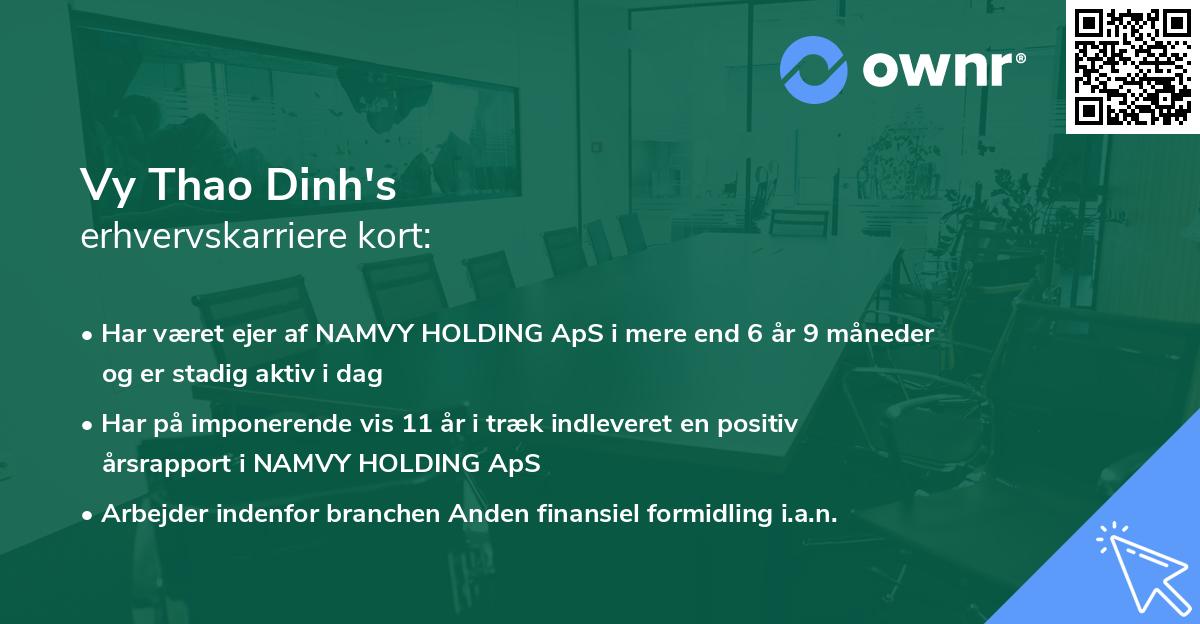 ownr®

Vy Thao Dinh's
erhvervskarriere kort:

• Har været ejer af NAMVY HOLDING ApS i mere end 6 år 9 måneder og er stadig aktiv i dag

• Har på imponerende vis 11 år i træk indleveret en positiv årsrapport i NAMVY HOLDING ApS

• Arbejder indenfor branchen Anden finansiel formidling i.a.n.